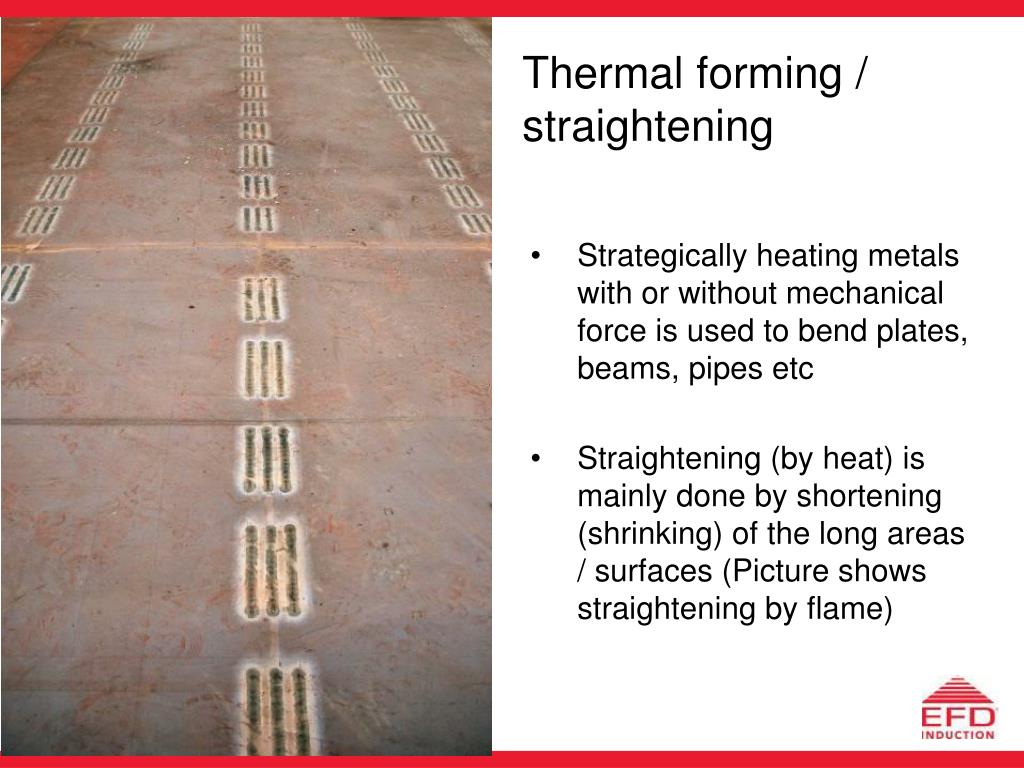 Thermal forming / straightening

• Strategically heating metals with or without mechanical force is used to bend plates, beams, pipes etc

• Straightening (by heat) is mainly done by shortening (shrinking) of the long areas / surfaces (Picture shows straightening by flame)

EFD INDUCTION